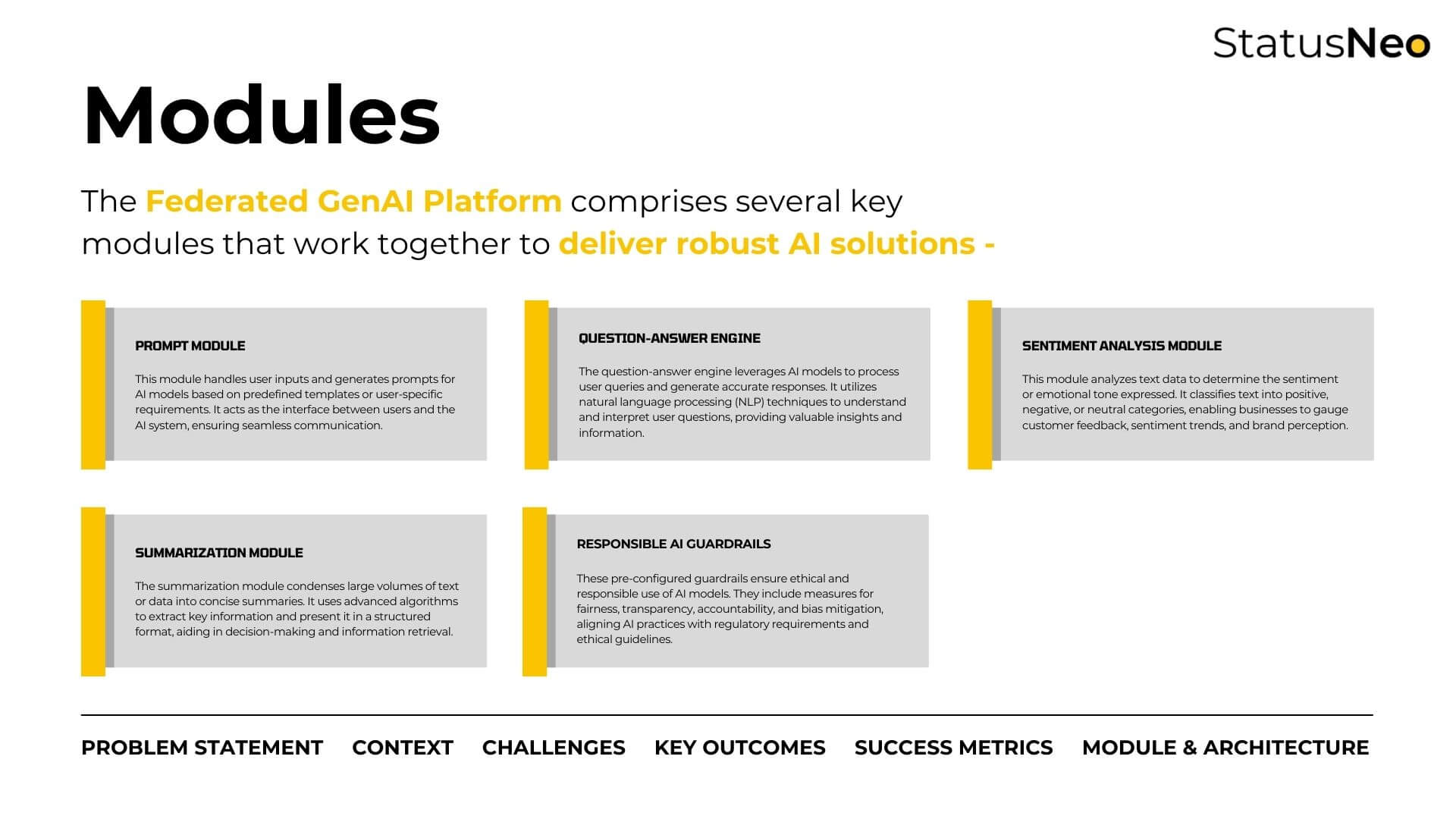 StatusNeo

Modules

The Federated GenAI Platform comprises several key modules that work together to deliver robust AI solutions -

PROMPT MODULE

This module handles user inputs and generates prompts for AI models based on predefined templates or user-specific requirements. It acts as the interface between users and the AI system, ensuring seamless communication.

QUESTION-ANSWER ENGINE

The question-answer engine leverages AI models to process user queries and generate accurate responses. It utilizes natural language processing (NLP) techniques to understand and interpret user questions, providing valuable insights and information.

SENTIMENT ANALYSIS MODULE

This module analyzes text data to determine the sentiment or emotional tone expressed. It classifies text into positive, negative, or neutral categories, enabling businesses to gauge customer feedback, sentiment trends, and brand perception.

SUMMARIZATION MODULE

The summarization module condenses large volumes of text or data into concise summaries. It uses advanced algorithms to extract key information and present it in a structured format, aiding in decision-making and information retrieval.

RESPONSIBLE AI GUARDRAILS

These pre-configured guardrails ensure ethical and responsible use of AI models. They include measures for fairness, transparency, accountability, and bias mitigation, aligning AI practices with regulatory requirements and ethical guidelines.

PROBLEM STATEMENT CONTEXT CHALLENGES KEY OUTCOMES SUCCESS METRICS MODULE & ARCHITECTURE